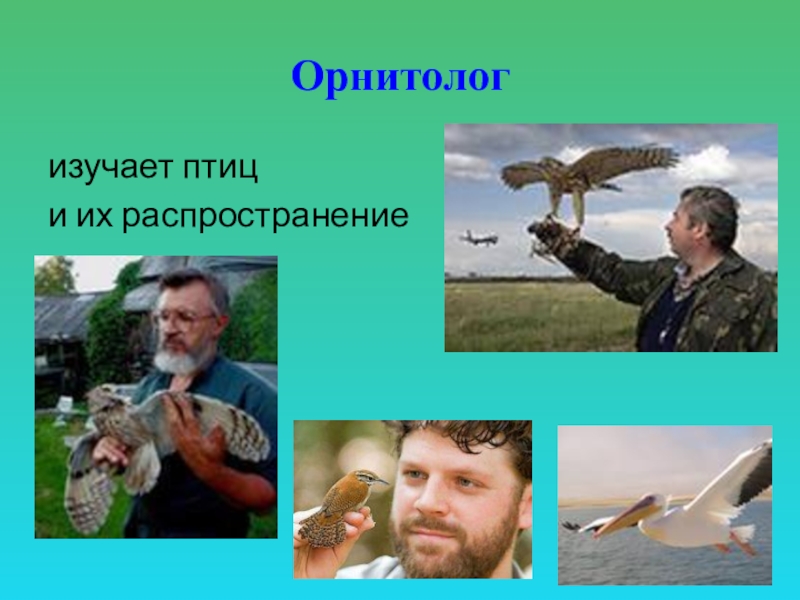 Орнитолог

изучает птиц
и их распространение